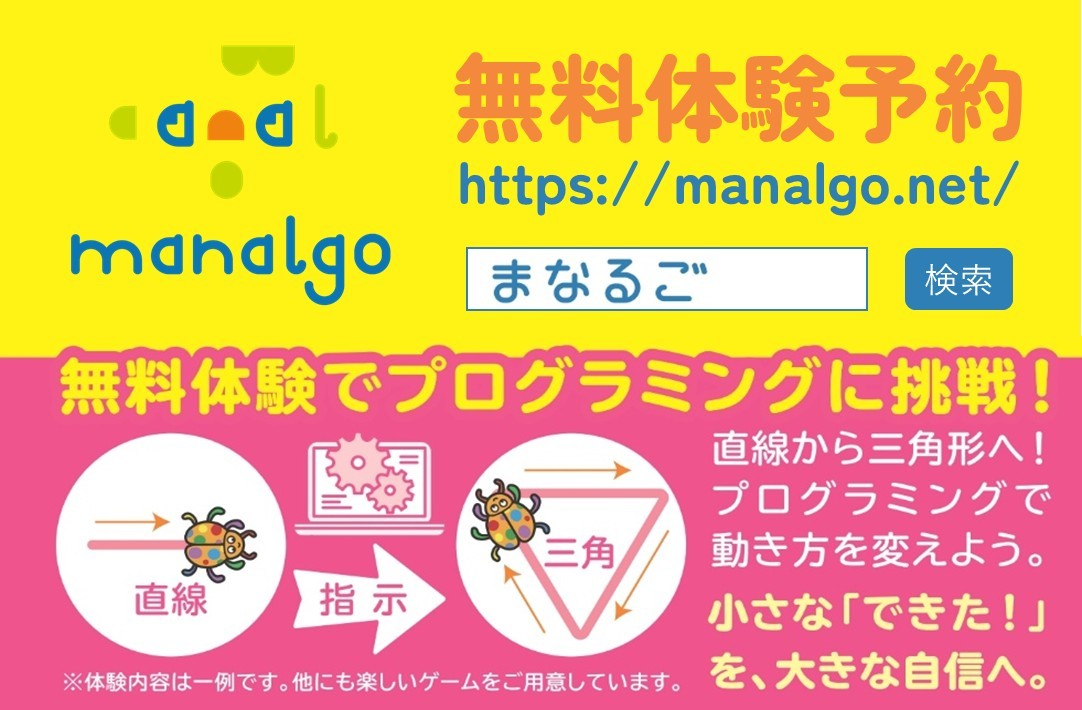 manalgo

無料体験予約
https://manalgo.net/

まなるご
検索

無料体験でプログラミングに挑戦!

直線
指示
三角

直線から三角形へ!プログラミングで動き方を変えよう。

小さな「できた!」を、大きな自信へ。

※体験内容は一例です。他にも楽しいゲームをご用意しています。